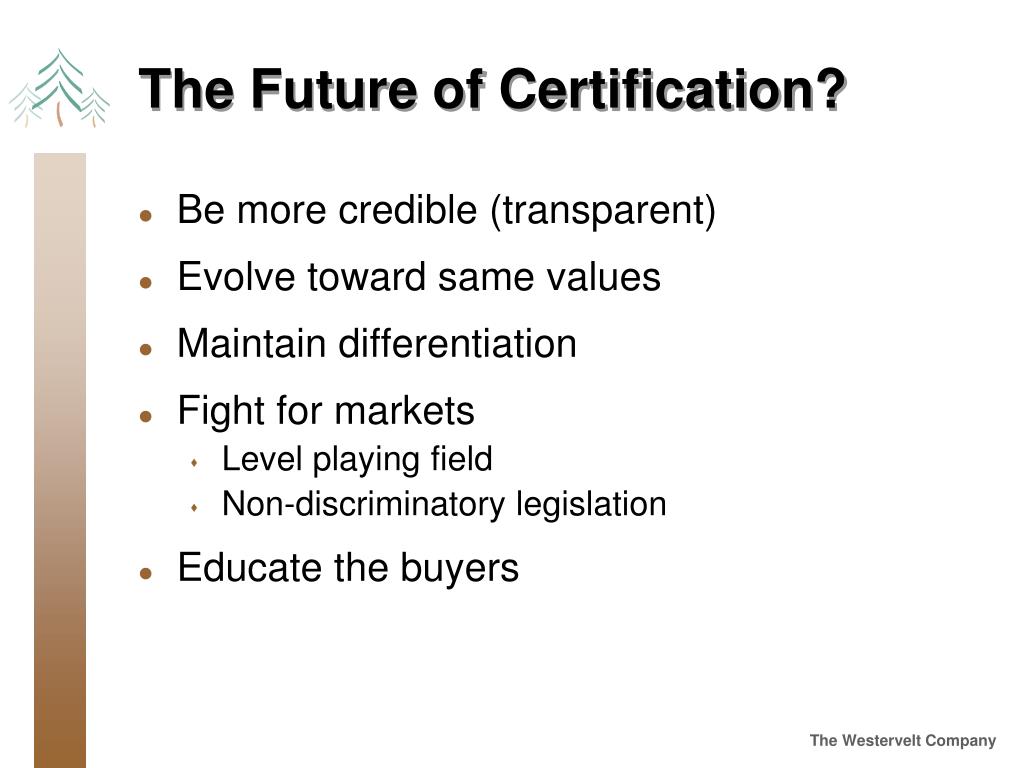 The Future of Certification?

- Be more credible (transparent)
- Evolve toward same values
- Maintain differentiation
- Fight for markets
  - Level playing field
  - Non-discriminatory legislation
- Educate the buyers

The Westervelt Company